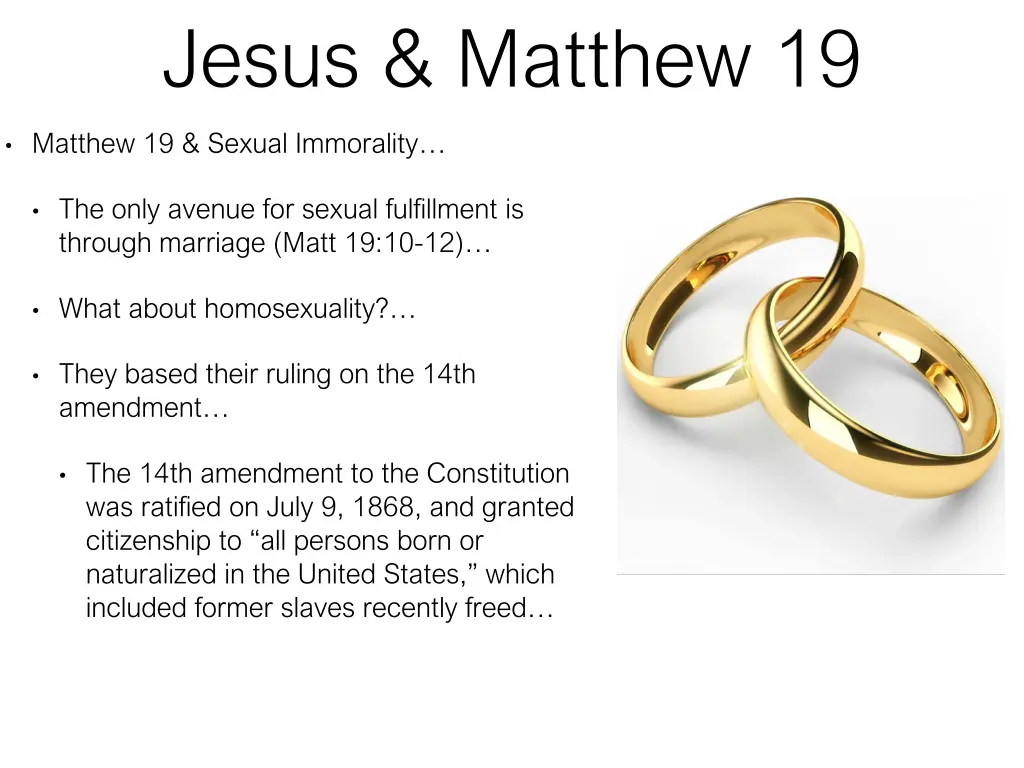 Jesus & Matthew 19

• Matthew 19 & Sexual Immorality…

• The only avenue for sexual fulfillment is through marriage (Matt 19:10-12)…

• What about homosexuality?…

• They based their ruling on the 14th amendment…

• The 14th amendment to the Constitution was ratified on July 9, 1868, and granted citizenship to “all persons born or naturalized in the United States,” which included former slaves recently freed…